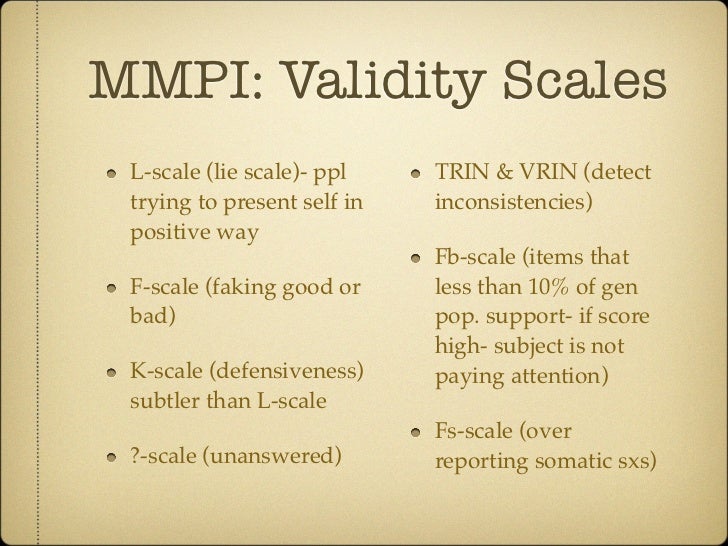 MMPI: Validity Scales

- L-scale (lie scale)- ppl trying to present self in positive way
- F-scale (faking good or bad)
- K-scale (defensiveness) subtler than L-scale
- ?-scale (unanswered)

- TRIN & VRIN (detect inconsistencies)
- Fb-scale (items that less than 10% of gen pop. support- if score high- subject is not paying attention)
- Fs-scale (over reporting somatic sxs)